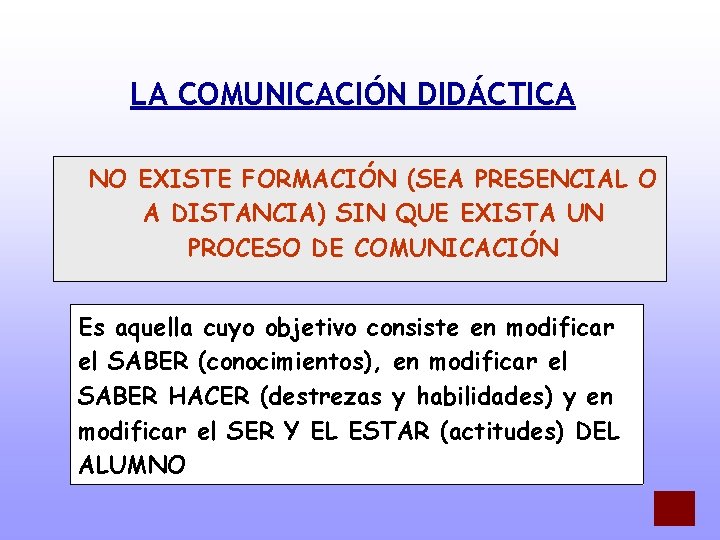 LA COMUNICACIÓN DIDÁCTICA

NO EXISTE FORMACIÓN (SEA PRESENCIAL O A DISTANCIA) SIN QUE EXISTA UN PROCESO DE COMUNICACIÓN

Es aquella cuyo objetivo consiste en modificar el SABER (conocimientos), en modificar el SABER HACER (destrezas y habilidades) y en modificar el SER Y EL ESTAR (actitudes) DEL ALUMNO